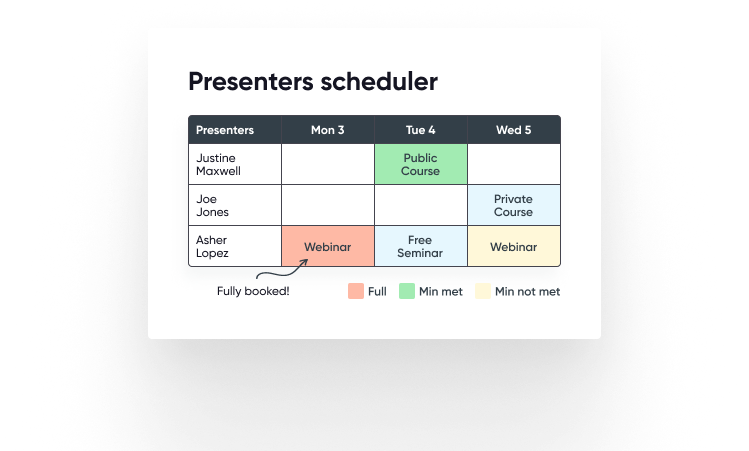 Presenters scheduler

| Presenters | Mon 3 | Tue 4 | Wed 5 |
|---|---|---|---|
| Justine Maxwell | | Public Course | |
| Joe Jones | | | Private Course |
| Asher Lopez | Webinar | Free Seminar | Webinar |

Fully booked!

Full   Min met   Min not met